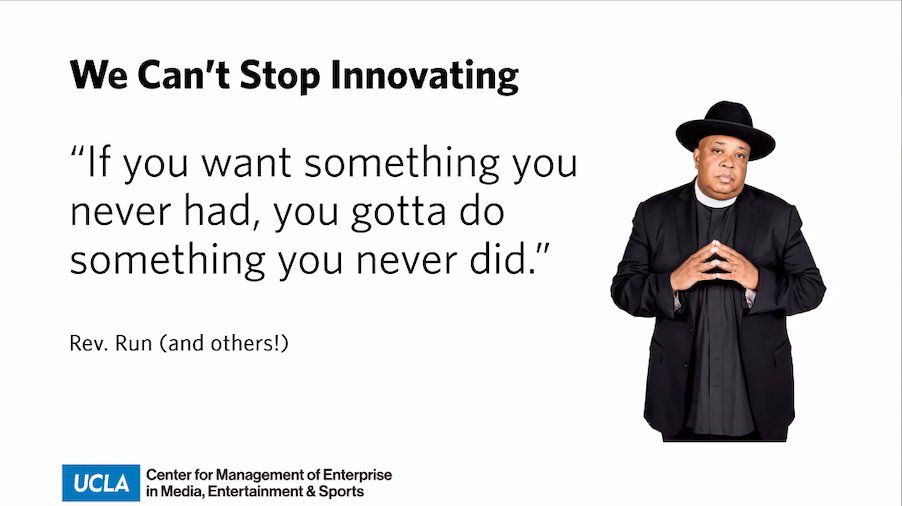 We Can't Stop Innovating

"If you want something you never had, you gotta do something you never did."

Rev. Run (and others!)

UCLA Center for Management of Enterprise
in Media, Entertainment & Sports